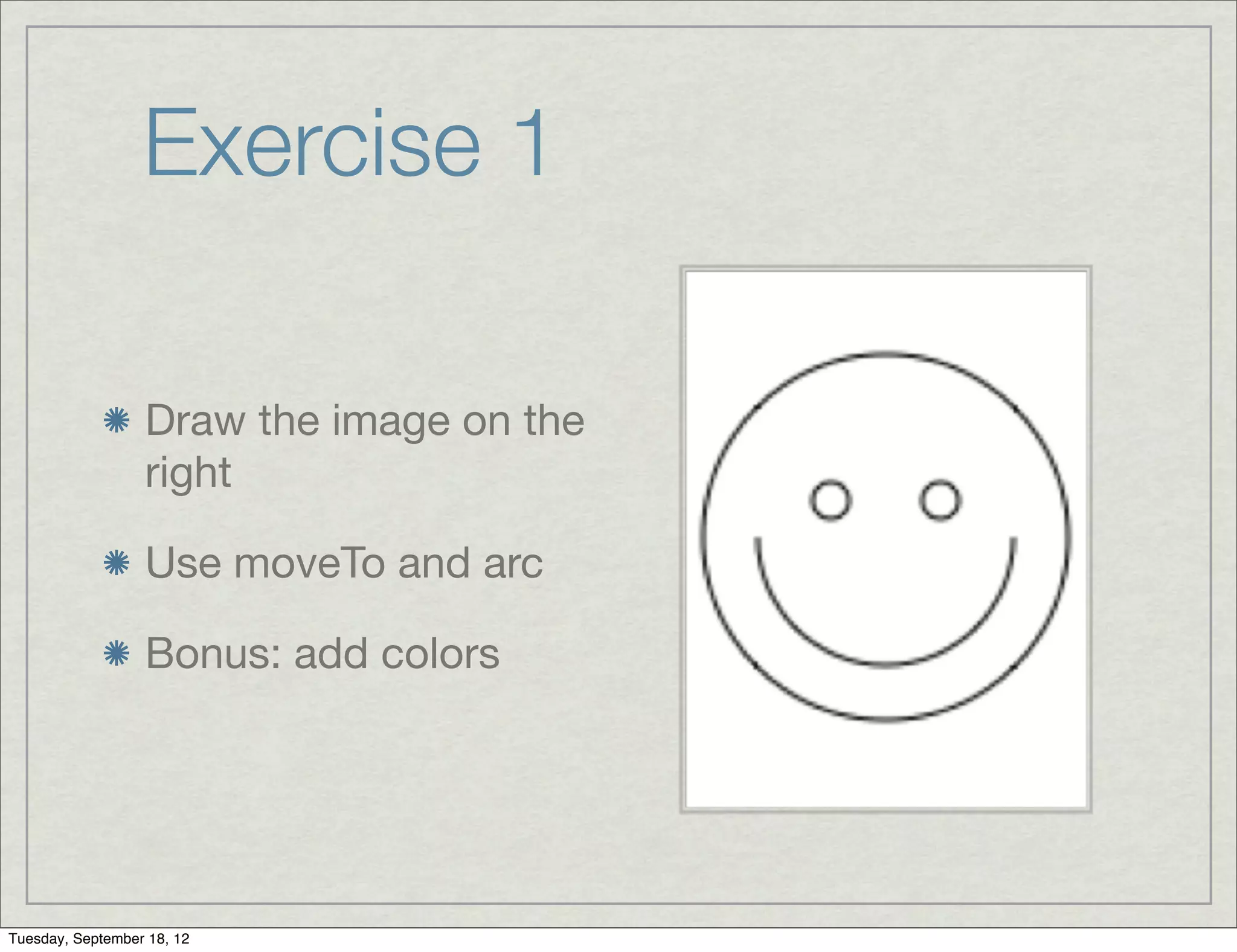 Exercise 1

Draw the image on the right

Use moveTo and arc

Bonus: add colors

Tuesday, September 18, 12